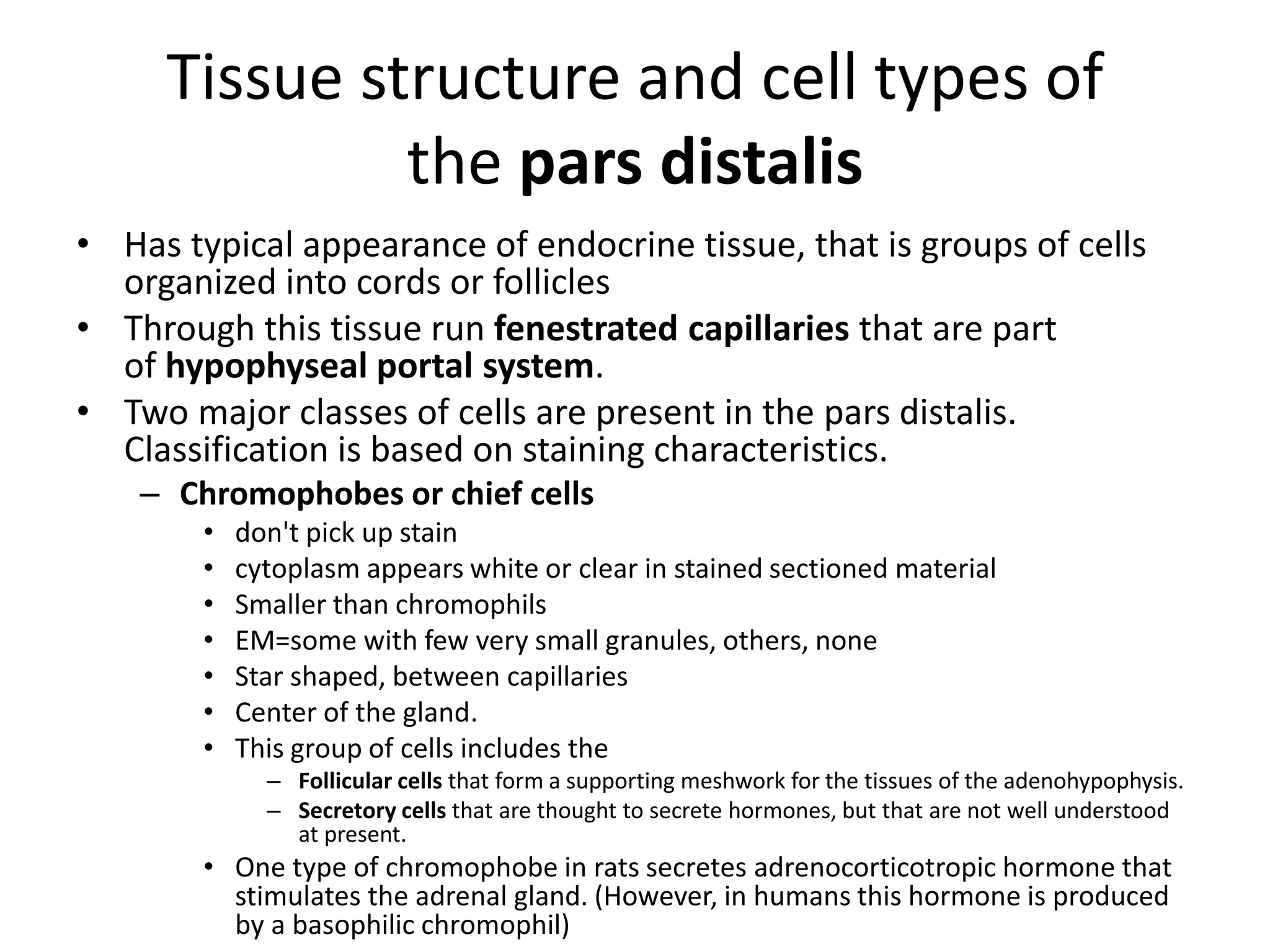 Tissue structure and cell types of the pars distalis

• Has typical appearance of endocrine tissue, that is groups of cells organized into cords or follicles
• Through this tissue run fenestrated capillaries that are part of hypophyseal portal system.
• Two major classes of cells are present in the pars distalis. Classification is based on staining characteristics.
– Chromophobes or chief cells
• don't pick up stain
• cytoplasm appears white or clear in stained sectioned material
• Smaller than chromophils
• EM=some with few very small granules, others, none
• Star shaped, between capillaries
• Center of the gland.
• This group of cells includes the
– Follicular cells that form a supporting meshwork for the tissues of the adenohypophysis.
– Secretory cells that are thought to secrete hormones, but that are not well understood at present.
• One type of chromophobe in rats secretes adrenocorticotropic hormone that stimulates the adrenal gland. (However, in humans this hormone is produced by a basophilic chromophil)